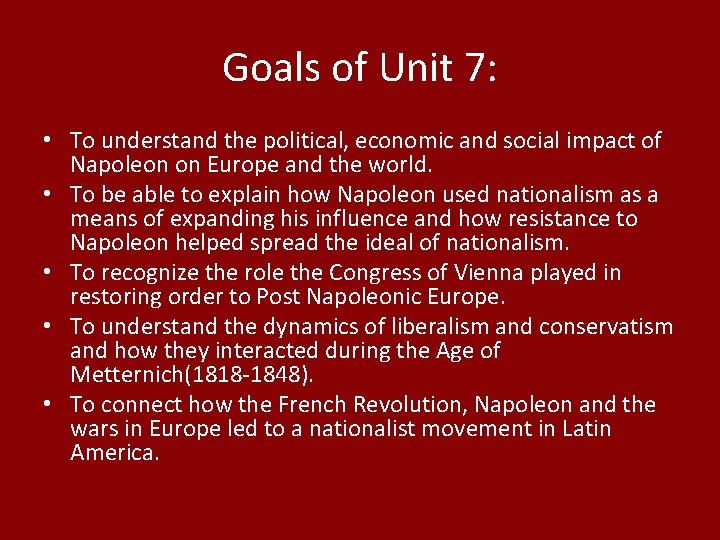 Goals of Unit 7:

• To understand the political, economic and social impact of Napoleon on Europe and the world.
• To be able to explain how Napoleon used nationalism as a means of expanding his influence and how resistance to Napoleon helped spread the ideal of nationalism.
• To recognize the role the Congress of Vienna played in restoring order to Post Napoleonic Europe.
• To understand the dynamics of liberalism and conservatism and how they interacted during the Age of Metternich(1818-1848).
• To connect how the French Revolution, Napoleon and the wars in Europe led to a nationalist movement in Latin America.